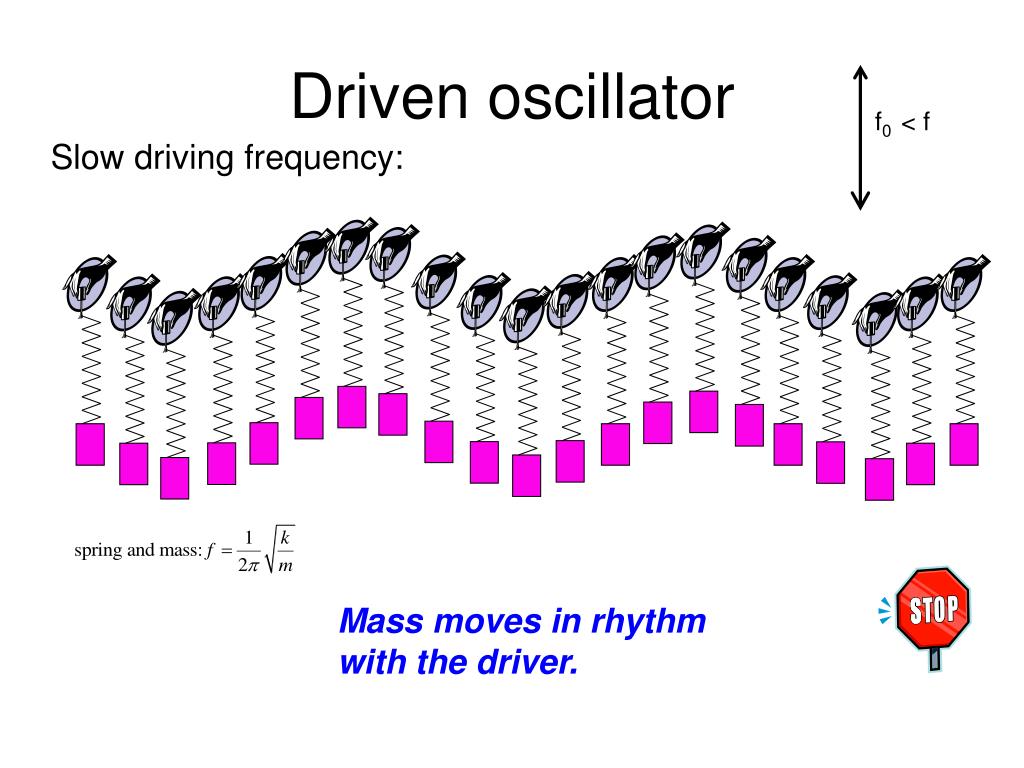 Driven oscillator

$f_0 < f$

Slow driving frequency:

spring and mass: $f = \frac{1}{2\pi}\sqrt{\frac{k}{m}}$

Mass moves in rhythm with the driver.

STOP